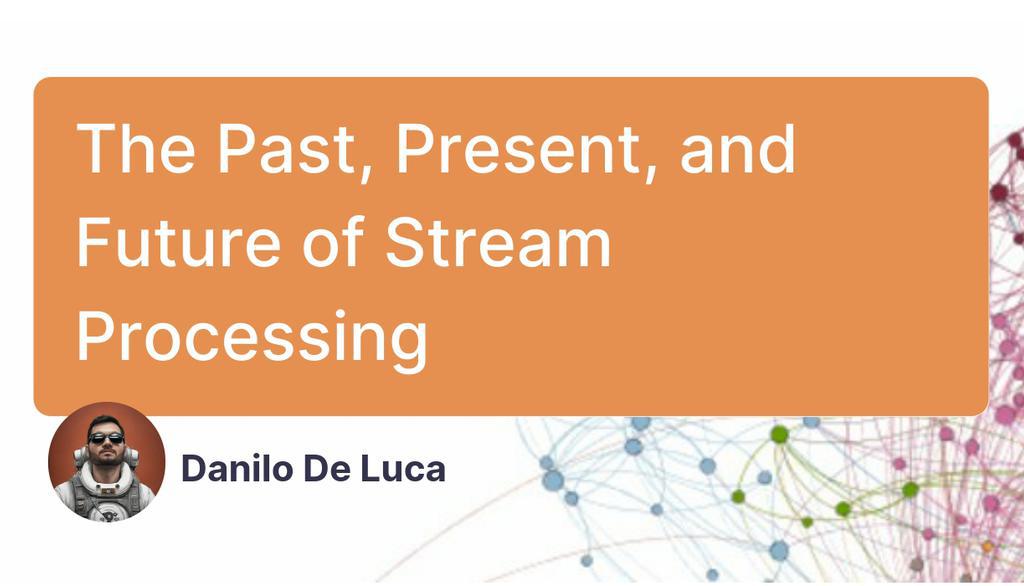 The Past, Present, and Future of Stream Processing

Danilo De Luca